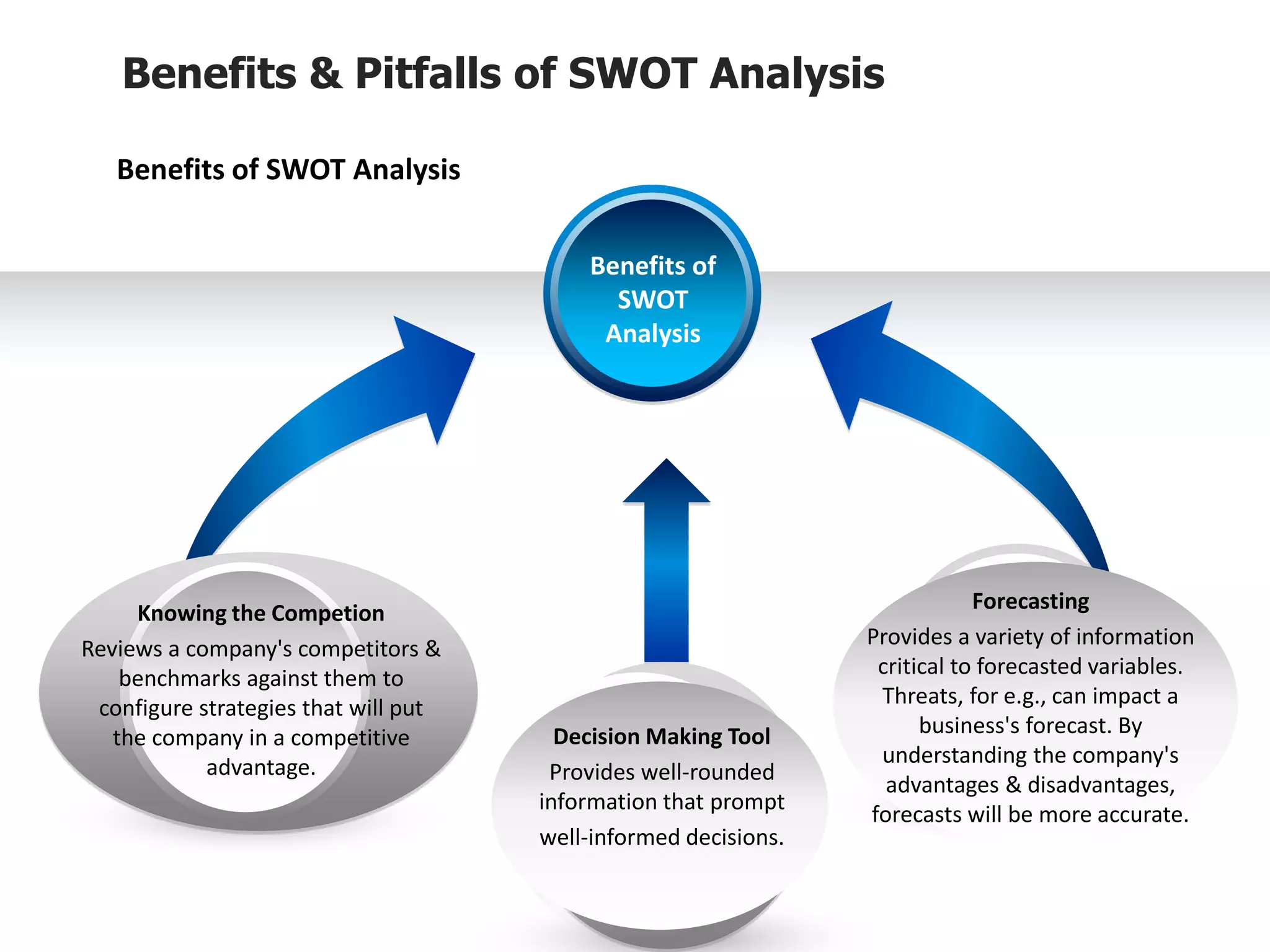 Benefits & Pitfalls of SWOT Analysis

Benefits of SWOT Analysis

Benefits of SWOT Analysis

Knowing the Competion
Reviews a company's competitors & benchmarks against them to configure strategies that will put the company in a competitive advantage.

Decision Making Tool
Provides well-rounded information that prompt well-informed decisions.

Forecasting
Provides a variety of information critical to forecasted variables. Threats, for e.g., can impact a business's forecast. By understanding the company's advantages & disadvantages, forecasts will be more accurate.